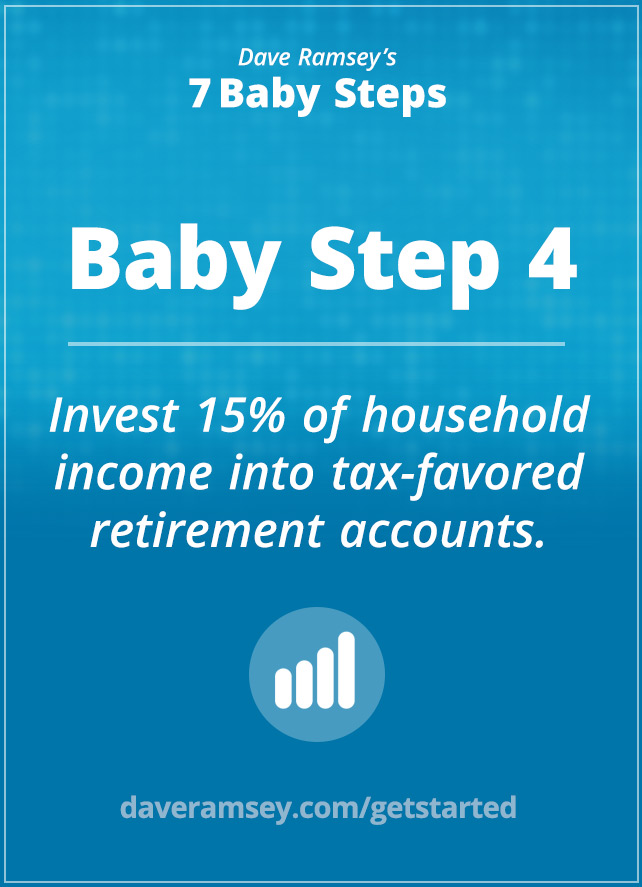 Dave Ramsey's
7 Baby Steps

Baby Step 4

Invest 15% of household income into tax-favored retirement accounts.

daveramsey.com/getstarted